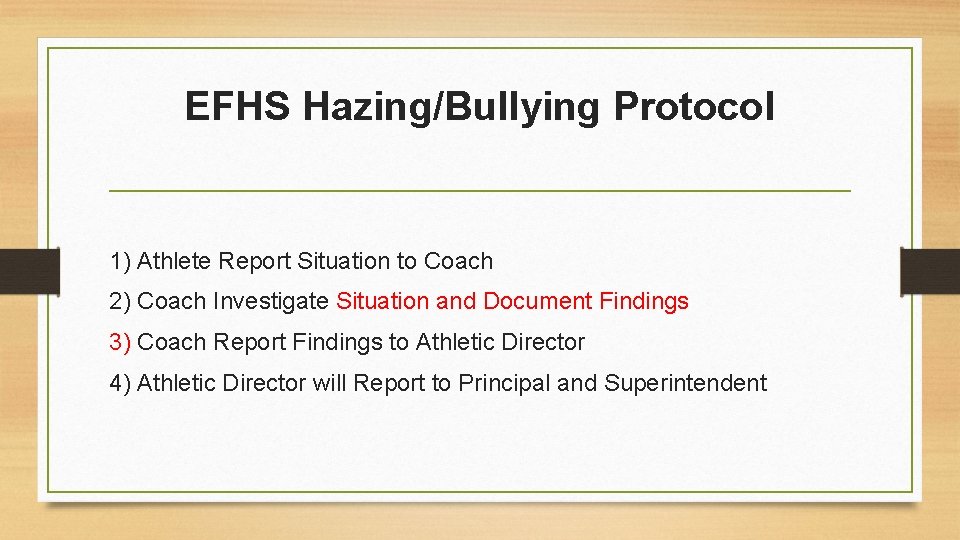 EFHS Hazing/Bullying Protocol

1) Athlete Report Situation to Coach
2) Coach Investigate Situation and Document Findings
3) Coach Report Findings to Athletic Director
4) Athletic Director will Report to Principal and Superintendent